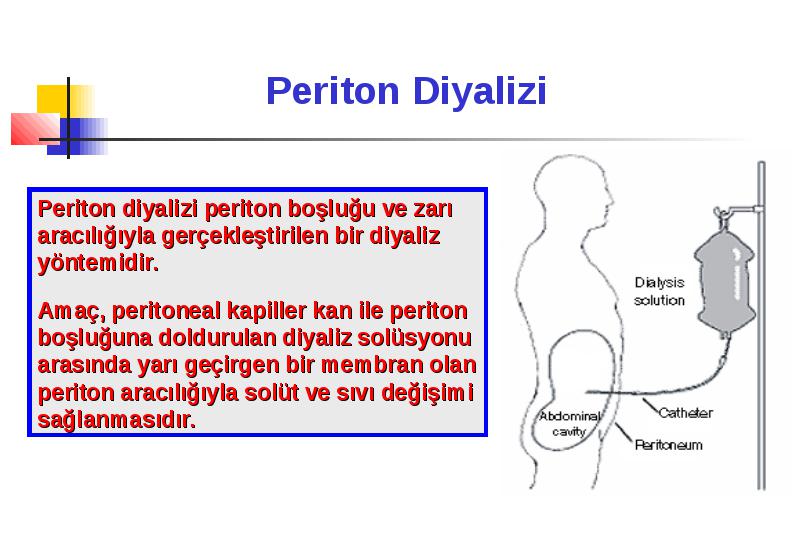 Periton Diyalizi

Periton diyalizi periton boşluğu ve zarı aracılığıyla gerçekleştirilen bir diyaliz yöntemidir.

Amaç, peritoneal kapiller kan ile periton boşluğuna doldurulan diyaliz solüsyonu arasında yarı geçirgen bir membran olan periton aracılığıyla solüt ve sıvı değişimi sağlanmasıdır.

Dialysis solution

Catheter

Abdominal cavity

Peritoneum